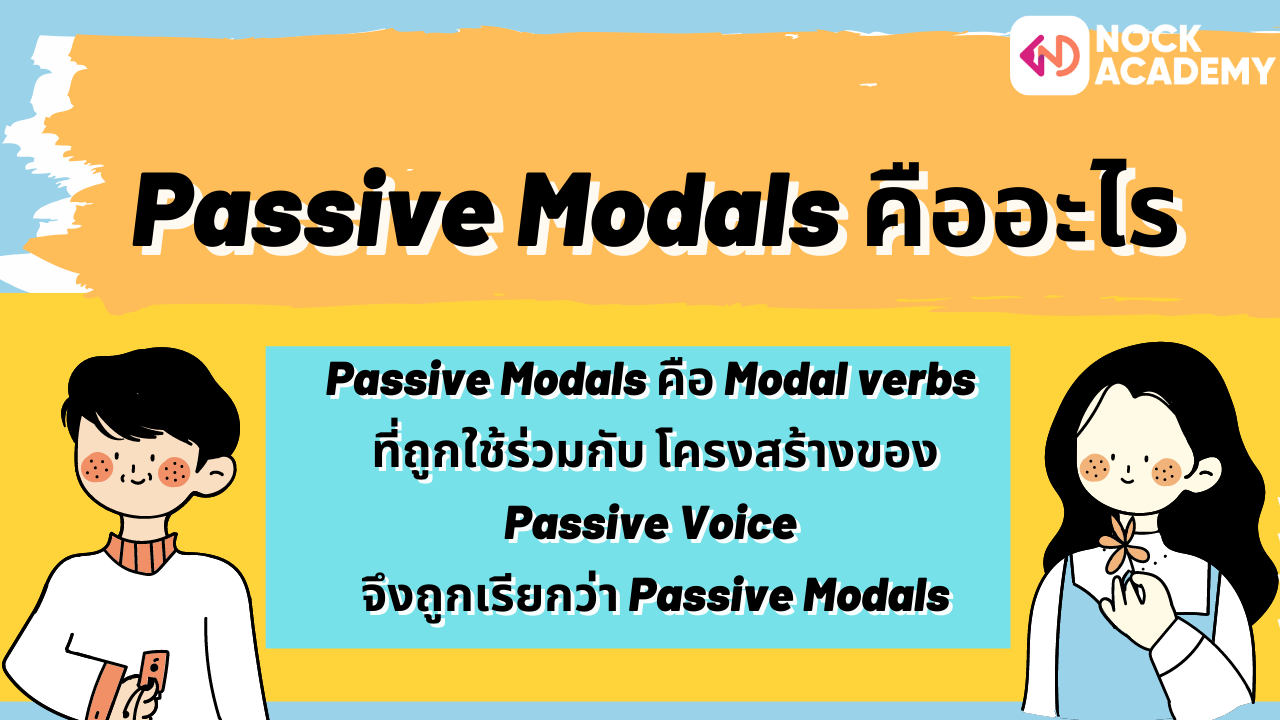 NOCK ACADEMY

Passive Modals คืออะไร

Passive Modals คือ Modal verbs ที่ถูกใช้ร่วมกับ โครงสร้างของ Passive Voice จึงถูกเรียกว่า Passive Modals